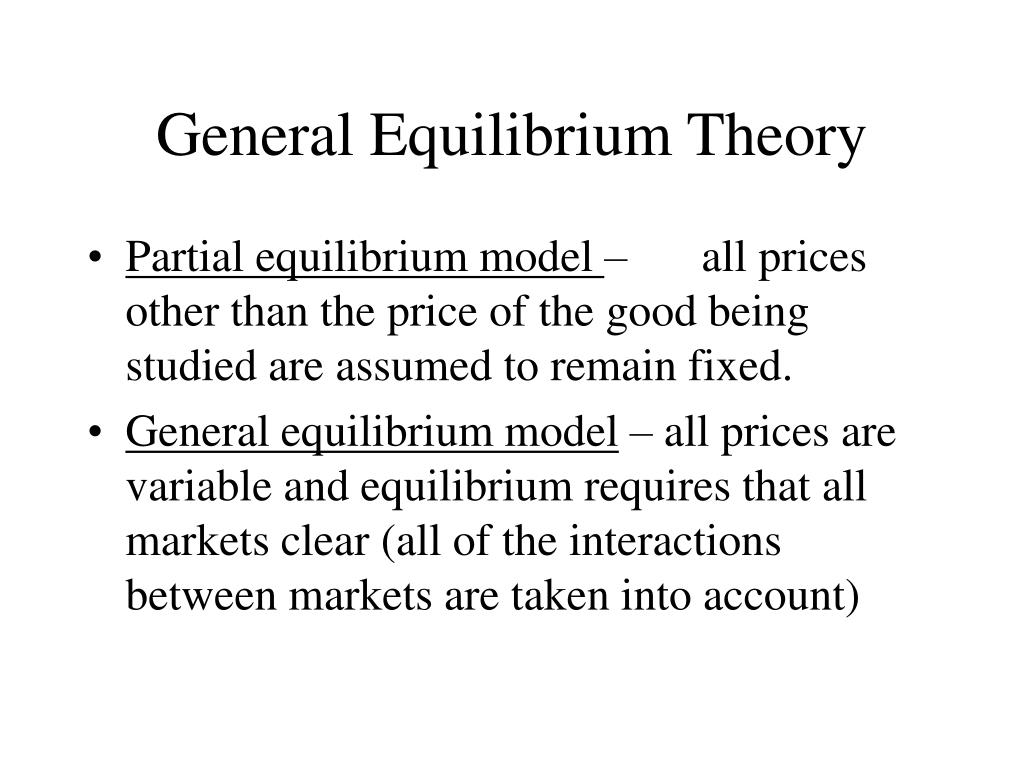 General Equilibrium Theory

• Partial equilibrium model – all prices other than the price of the good being studied are assumed to remain fixed.

• General equilibrium model – all prices are variable and equilibrium requires that all markets clear (all of the interactions between markets are taken into account)